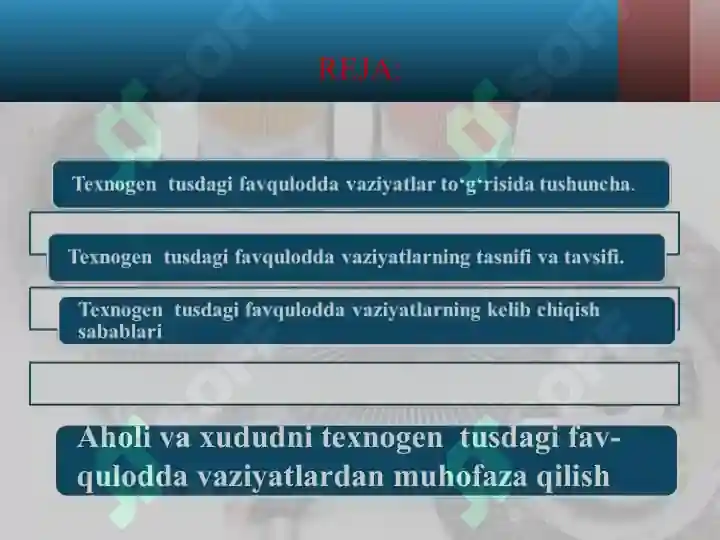 REJA:

Texnogen tusdagi favqulodda vaziyatlar to‘g‘risida tushuncha.

Texnogen tusdagi favqulodda vaziyatlarning tasnifi va tavsifi.

Texnogen tusdagi favqulodda vaziyatlarning kelib chiqish sabablari

Aholi va xududni texnogen tusdagi favqulodda vaziyatlardan muhofaza qilish